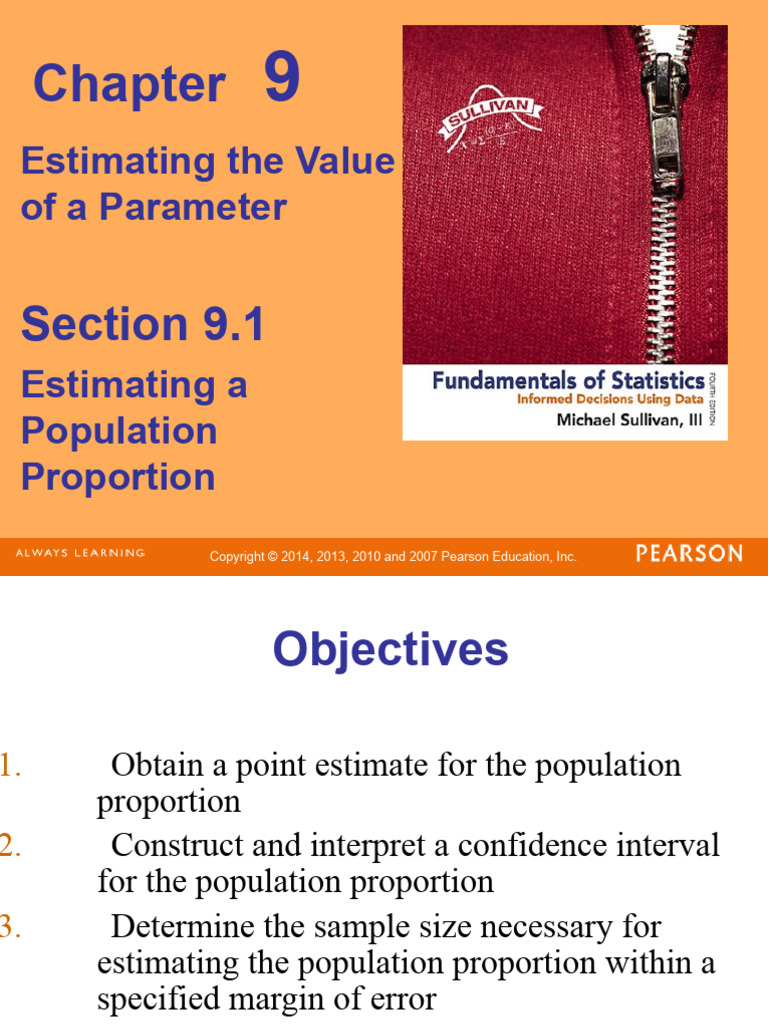 Chapter 9

Estimating the Value of a Parameter

Section 9.1

Estimating a Population Proportion

SULLIVAN

Fundamentals of Statistics
Informed Decisions Using Data
Michael Sullivan, III
FOURTH EDITION

ALWAYS LEARNING

Copyright © 2014, 2013, 2010 and 2007 Pearson Education, Inc.

PEARSON

Objectives

1. Obtain a point estimate for the population proportion
2. Construct and interpret a confidence interval for the population proportion
3. Determine the sample size necessary for estimating the population proportion within a specified margin of error